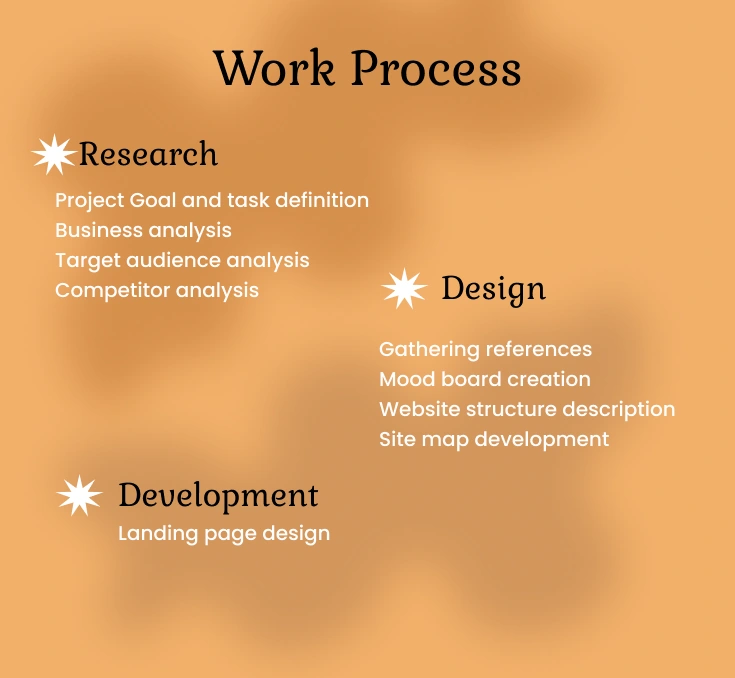 Work Process

Research

Project Goal and task definition
Business analysis
Target audience analysis
Competitor analysis

Design

Gathering references
Mood board creation
Website structure description
Site map development

Development

Landing page design